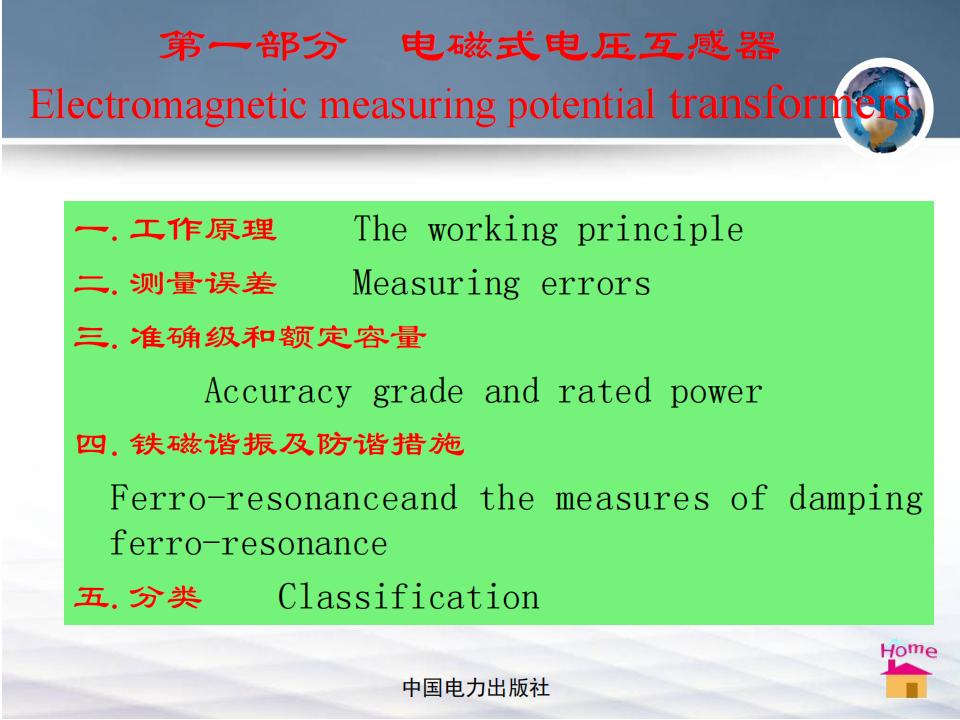 第一部分　电磁式电压互感器

Electromagnetic measuring potential transformers

一. 工作原理　The working principle

二. 测量误差　Measuring errors

三. 准确级和额定容量

Accuracy grade and rated power

四. 铁磁谐振及防谐措施

Ferro-resonanceand the measures of damping ferro-resonance

五. 分类　Classification

Home

中国电力出版社